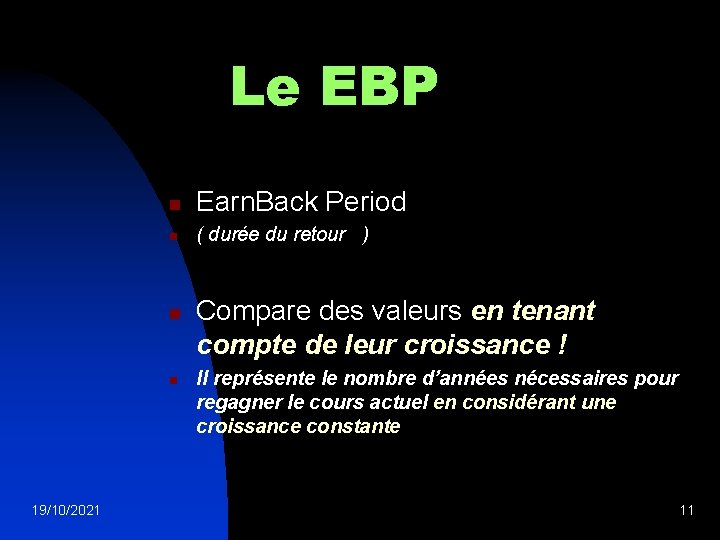 Le EBP

EarnBack Period

( durée du retour )

Compare des valeurs en tenant compte de leur croissance !

Il représente le nombre d'années nécessaires pour regagner le cours actuel en considérant une croissance constante

19/10/2021

11